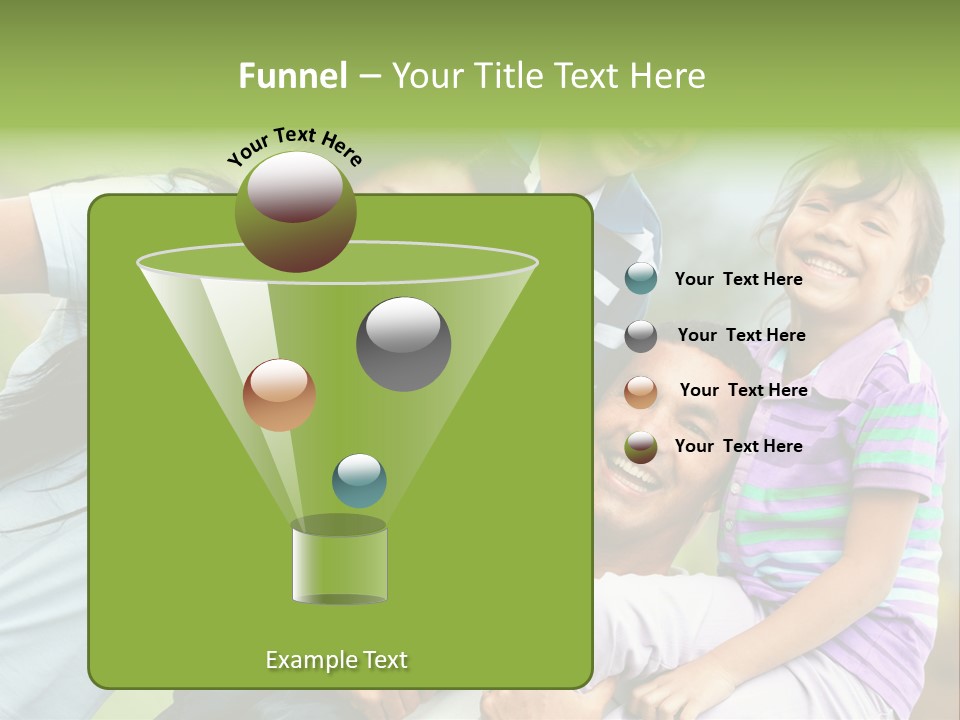 Funnel – Your Title Text Here

Your Text Here

Your Text Here

Your Text Here

Your Text Here

Your Text Here

Example Text